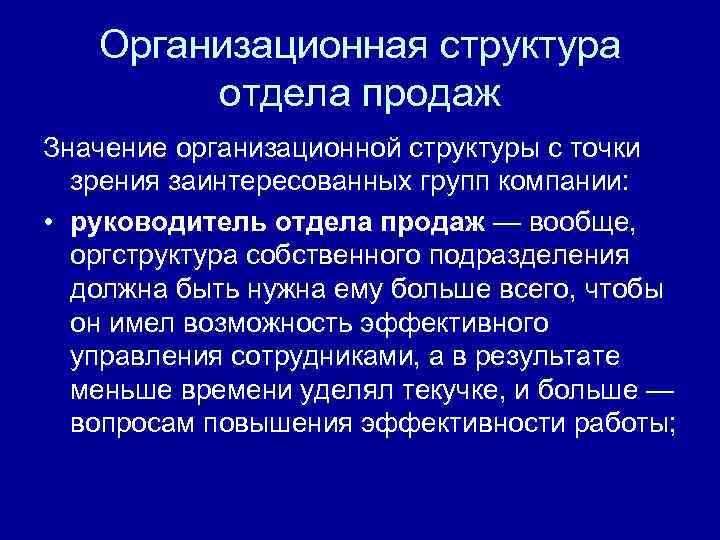 Организационная структура отдела продаж

Значение организационной структуры с точки зрения заинтересованных групп компании:

• руководитель отдела продаж — вообще, оргструктура собственного подразделения должна быть нужна ему больше всего, чтобы он имел возможность эффективного управления сотрудниками, а в результате меньше времени уделял текучке, и больше — вопросам повышения эффективности работы;